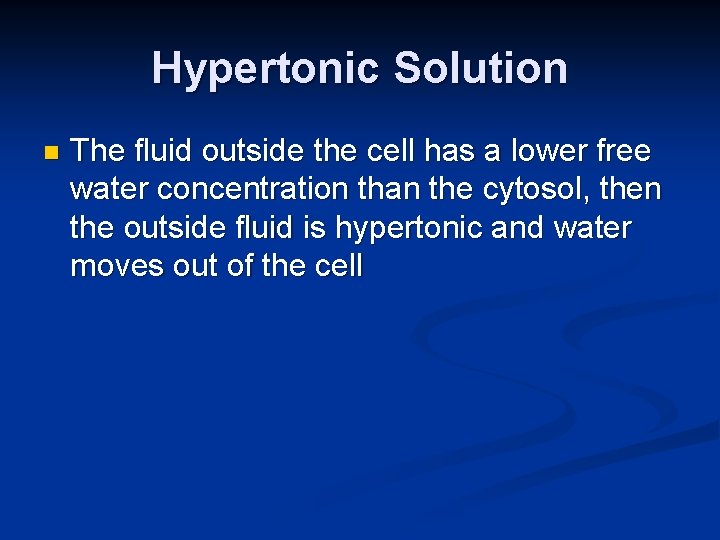 Hypertonic Solution

The fluid outside the cell has a lower free water concentration than the cytosol, then the outside fluid is hypertonic and water moves out of the cell